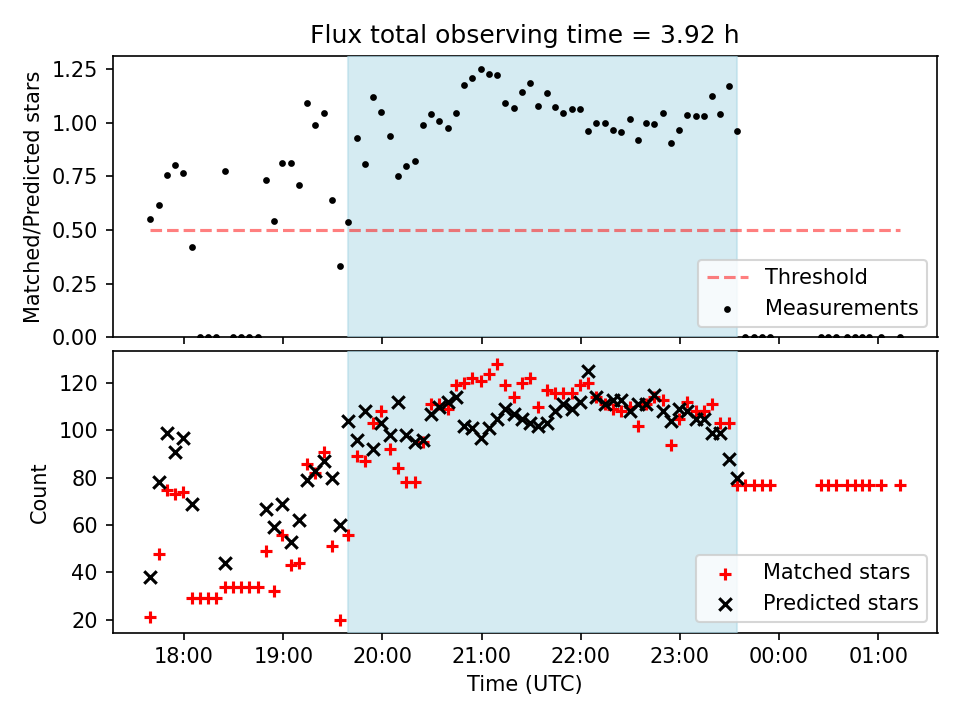 Flux total observing time = 3.92 h

Matched/Predicted stars

1.25
1.00
0.75
0.50
0.25
0.00

Threshold
Measurements

Count

120
100
80
60
40
20

Matched stars
Predicted stars

18:00
19:00
20:00
21:00
22:00
23:00
00:00
01:00

Time (UTC)